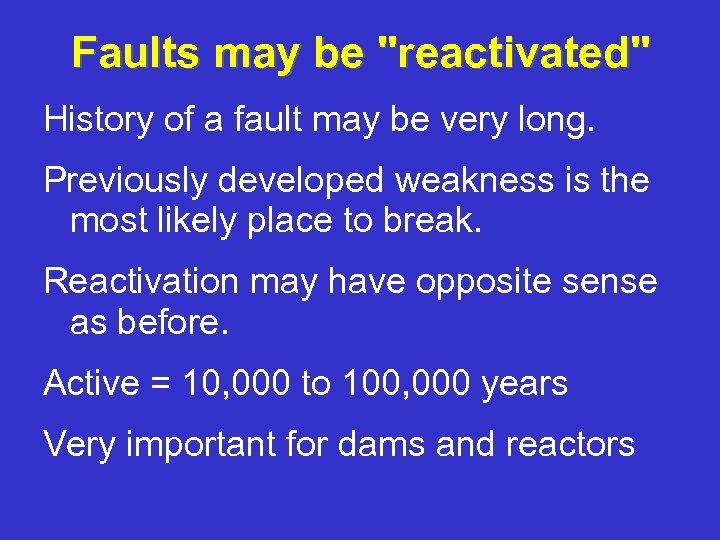 Faults may be "reactivated"

History of a fault may be very long.

Previously developed weakness is the most likely place to break.

Reactivation may have opposite sense as before.

Active = 10,000 to 100,000 years

Very important for dams and reactors